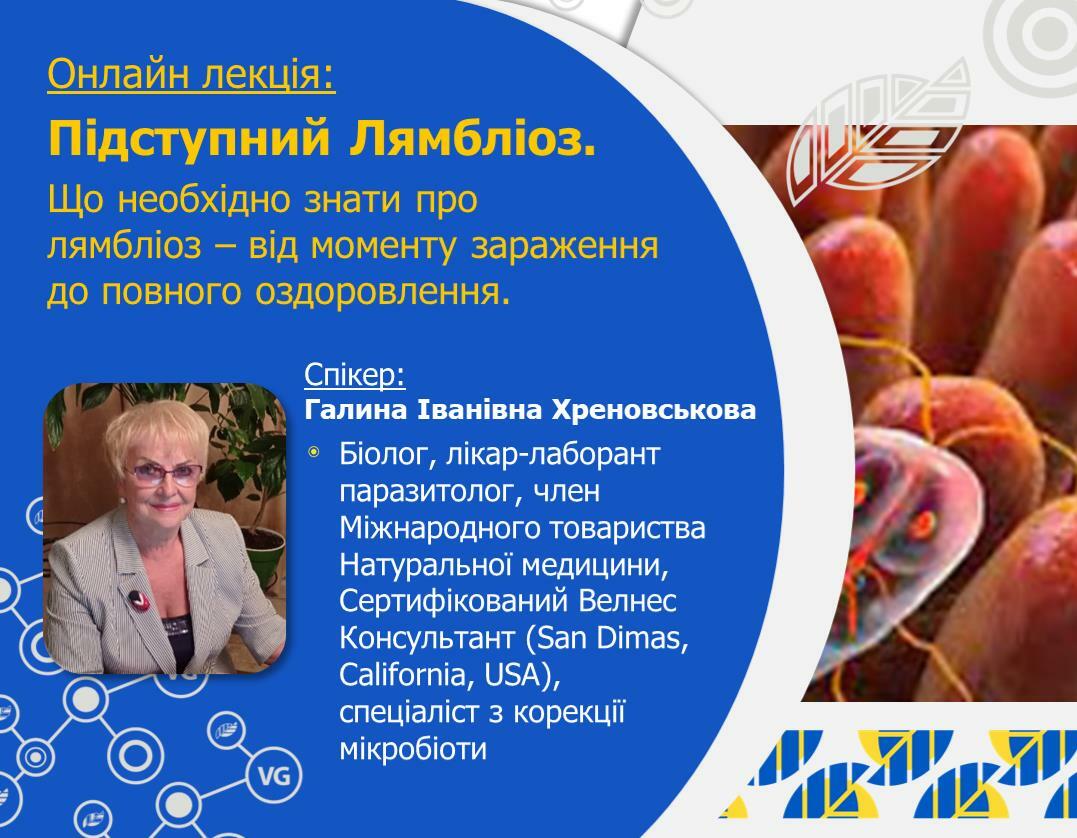 Онлайн лекція:

Підступний Лямбліоз.

Що необхідно знати про лямбліоз – від моменту зараження до повного оздоровлення.

Спікер:
Галина Іванівна Хреновськова

Біолог, лікар-лаборант паразитолог, член Міжнародного товариства Натуральної медицини, Сертифікований Велнес Консультант (San Dimas, California, USA), спеціаліст з корекції мікробіоти

VG